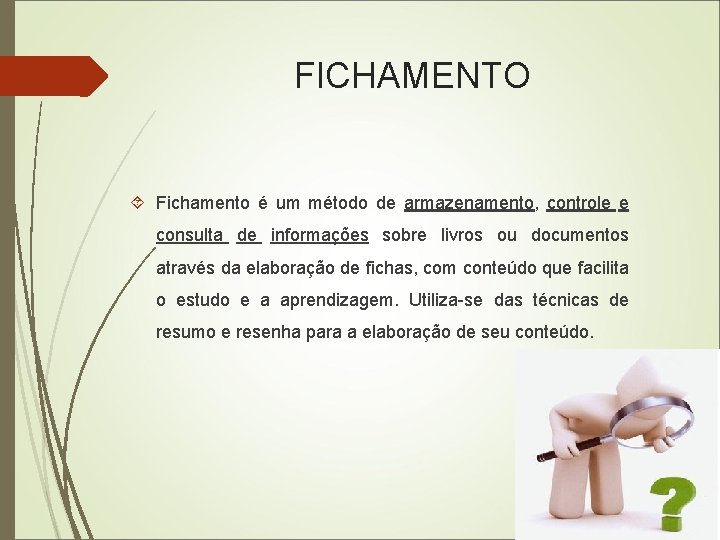 FICHAMENTO

Fichamento é um método de armazenamento, controle e consulta de informações sobre livros ou documentos através da elaboração de fichas, com conteúdo que facilita o estudo e a aprendizagem. Utiliza-se das técnicas de resumo e resenha para a elaboração de seu conteúdo.

?